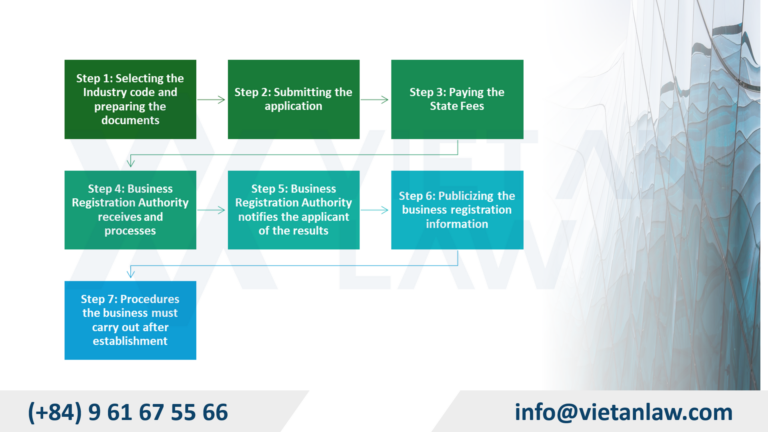 Step 1: Selecting the Industry code and preparing the documents

Step 2: Submitting the application

Step 3: Paying the State Fees

Step 4: Business Registration Authority receives and processes

Step 5: Business Registration Authority notifies the applicant of the results

Step 6: Publicizing the business registration information

Step 7: Procedures the business must carry out after establishment

VIETAN LAW

(+84) 9 61 67 55 66

info@vietanlaw.com